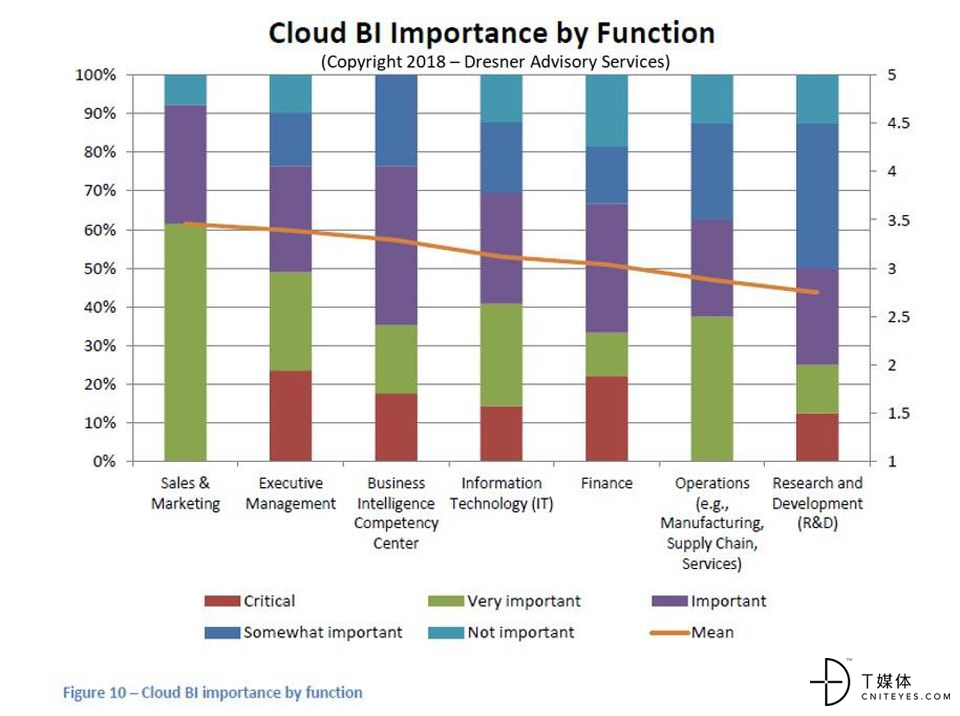 Cloud BI Importance by Function
(Copyright 2018 – Dresner Advisory Services)

100%
90%
80%
70%
60%
50%
40%
30%
20%
10%
0%

5
4.5
4
3.5
3
2.5
2
1.5
1

Sales & Marketing
Executive Management
Business Intelligence Competency Center
Information Technology (IT)
Finance
Operations (e.g., Manufacturing, Supply Chain, Services)
Research and Development (R&D)

Critical
Very important
Important
Somewhat important
Not important
Mean

Figure 10 – Cloud BI importance by function

T媒体
CNITEYES.COM